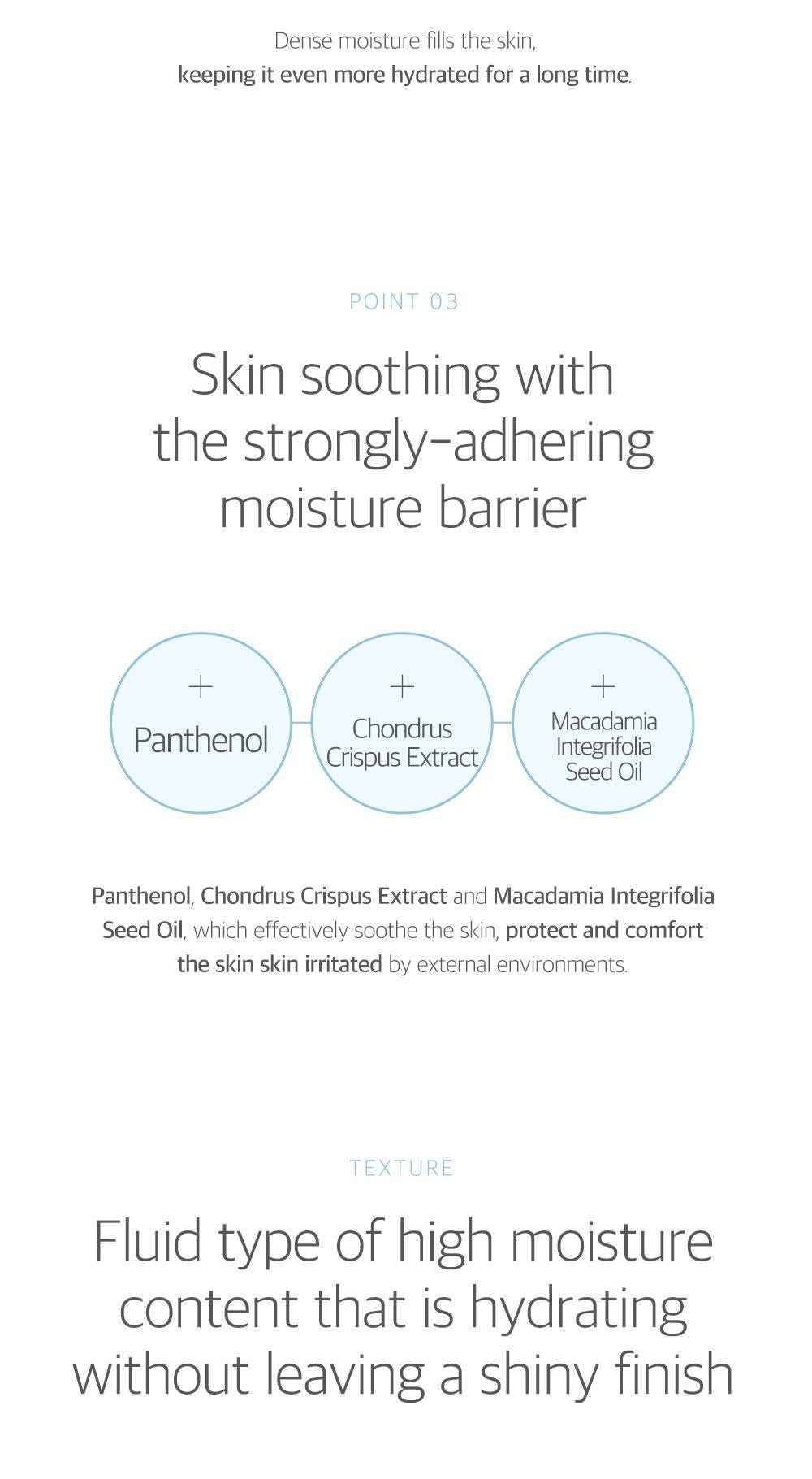 Dense moisture fills the skin,
keeping it even more hydrated for a long time.

POINT 03

Skin soothing with the strongly-adhering moisture barrier

+
Panthenol

+
Chondrus Crispus Extract

+
Macadamia Integrifolia Seed Oil

Panthenol, Chondrus Crispus Extract and Macadamia Integrifolia Seed Oil, which effectively soothe the skin, protect and comfort the skin skin irritated by external environments.

TEXTURE

Fluid type of high moisture content that is hydrating without leaving a shiny finish